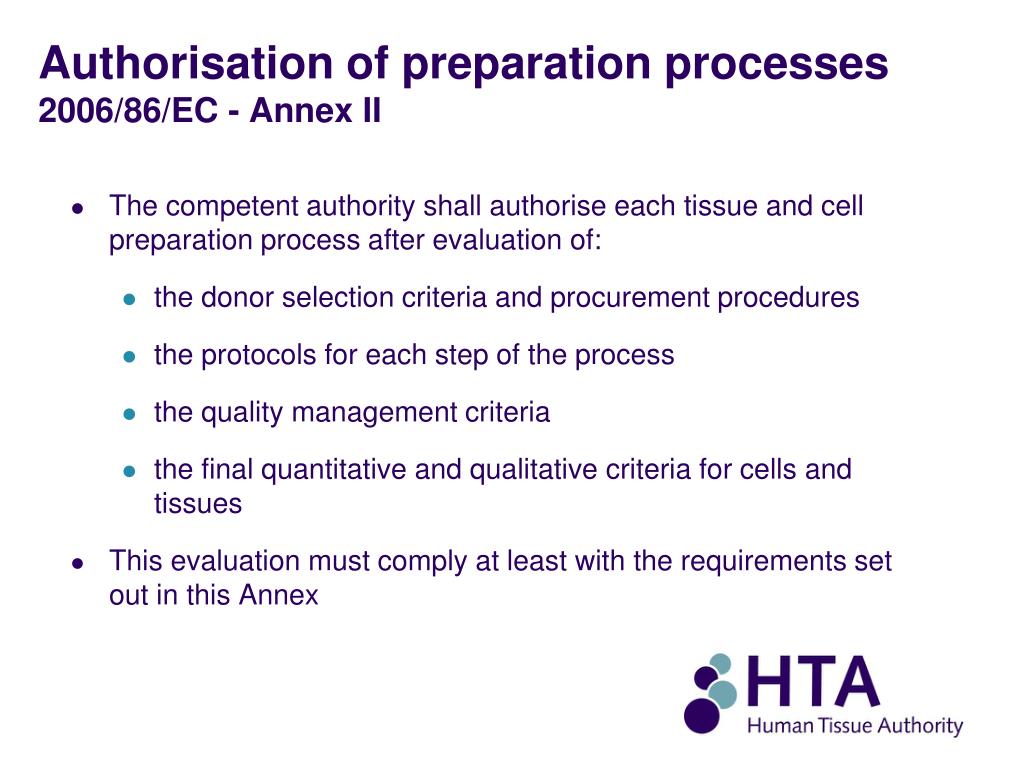 Authorisation of preparation processes
2006/86/EC - Annex II

- The competent authority shall authorise each tissue and cell preparation process after evaluation of:
  - the donor selection criteria and procurement procedures
  - the protocols for each step of the process
  - the quality management criteria
  - the final quantitative and qualitative criteria for cells and tissues
- This evaluation must comply at least with the requirements set out in this Annex

HTA
Human Tissue Authority